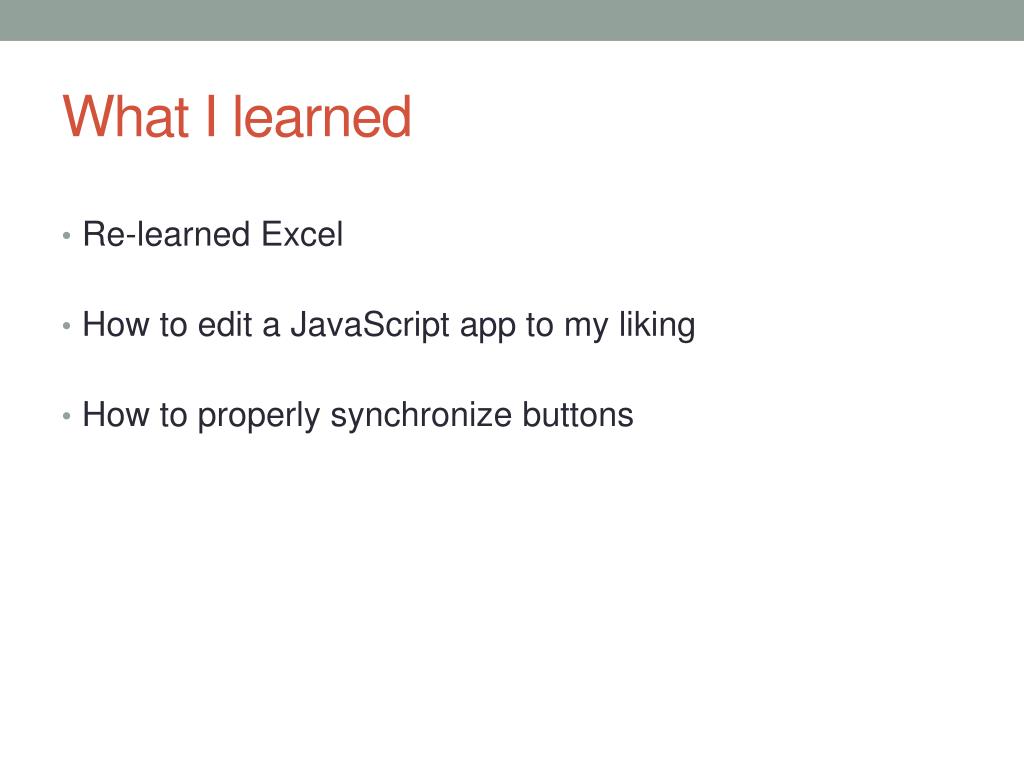 What I learned

• Re-learned Excel

• How to edit a JavaScript app to my liking

• How to properly synchronize buttons